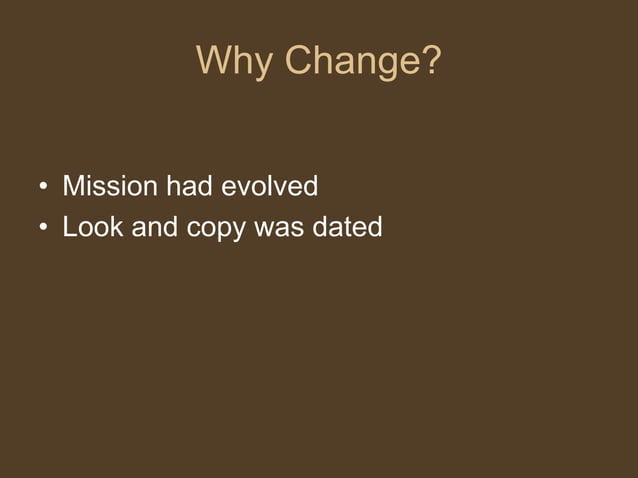 Why Change?

• Mission had evolved
• Look and copy was dated